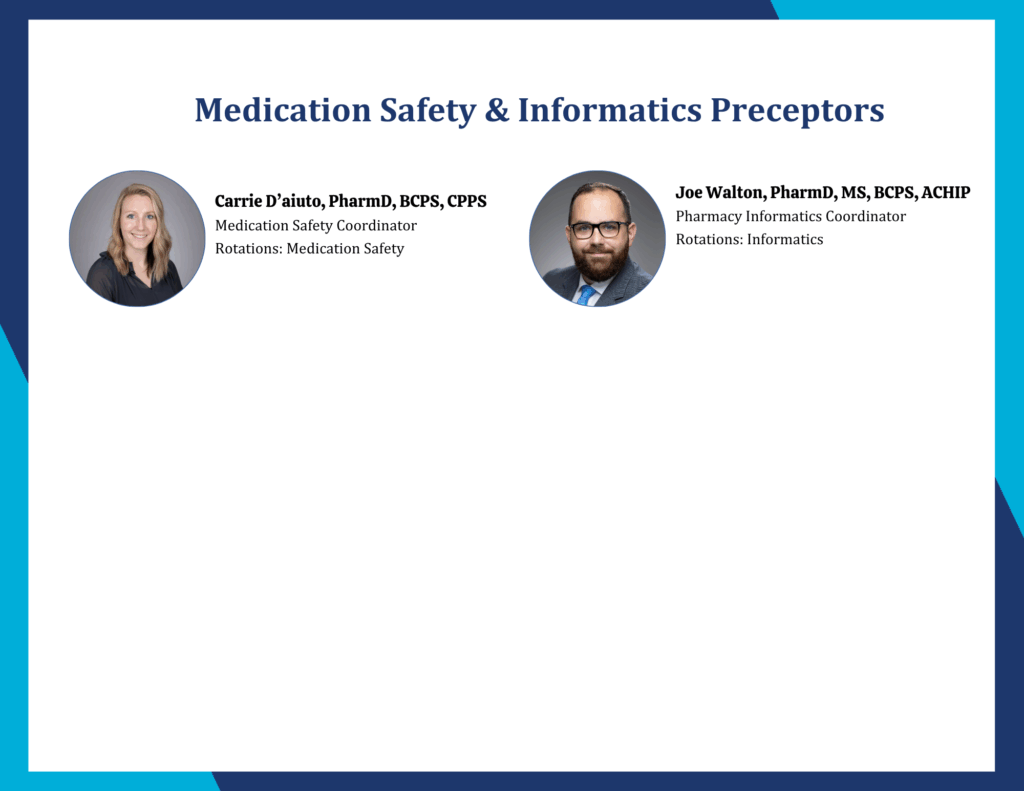 Medication Safety & Informatics Preceptors

Carrie D'aiuto, PharmD, BCPS, CPPS
Medication Safety Coordinator
Rotations: Medication Safety

Joe Walton, PharmD, MS, BCPS, ACHIP
Pharmacy Informatics Coordinator
Rotations: Informatics